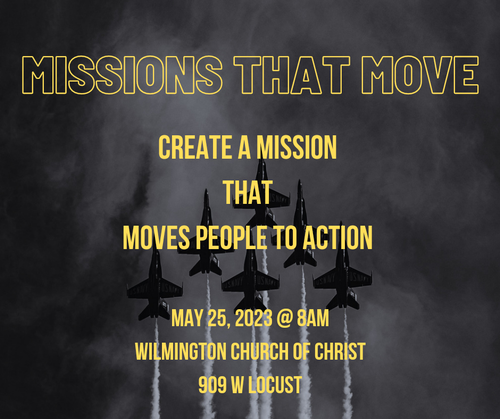 MISSIONS THAT MOVE

CREATE A MISSION
THAT
MOVES PEOPLE TO ACTION

MAY 25, 2023 @ 8AM
WILMINGTON CHURCH OF CHRIST
909 W LOCUST